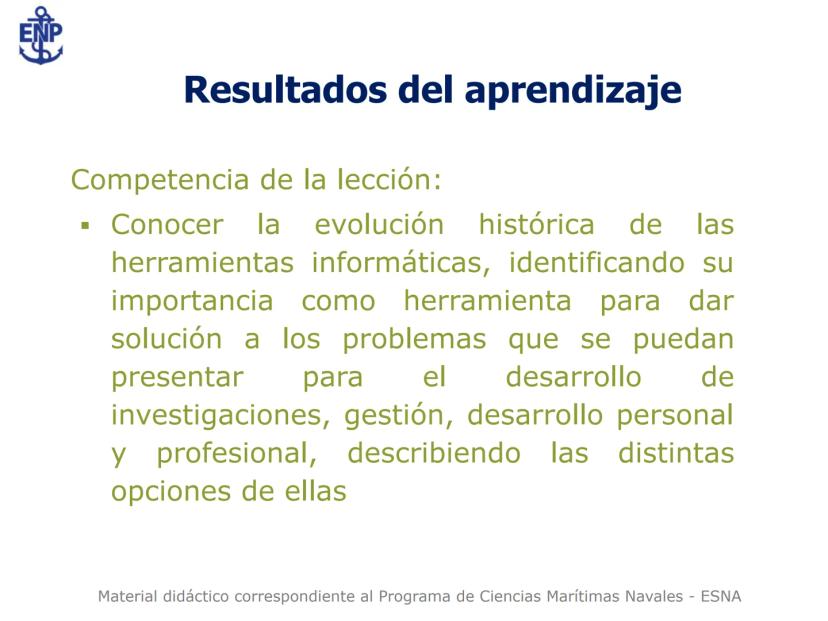 ENP

Resultados del aprendizaje

Competencia de la lección:

▪ Conocer la evolución histórica de las herramientas informáticas, identificando su importancia como herramienta para dar solución a los problemas que se puedan presentar para el desarrollo de investigaciones, gestión, desarrollo personal y profesional, describiendo las distintas opciones de ellas

Material didáctico correspondiente al Programa de Ciencias Marítimas Navales - ESNA